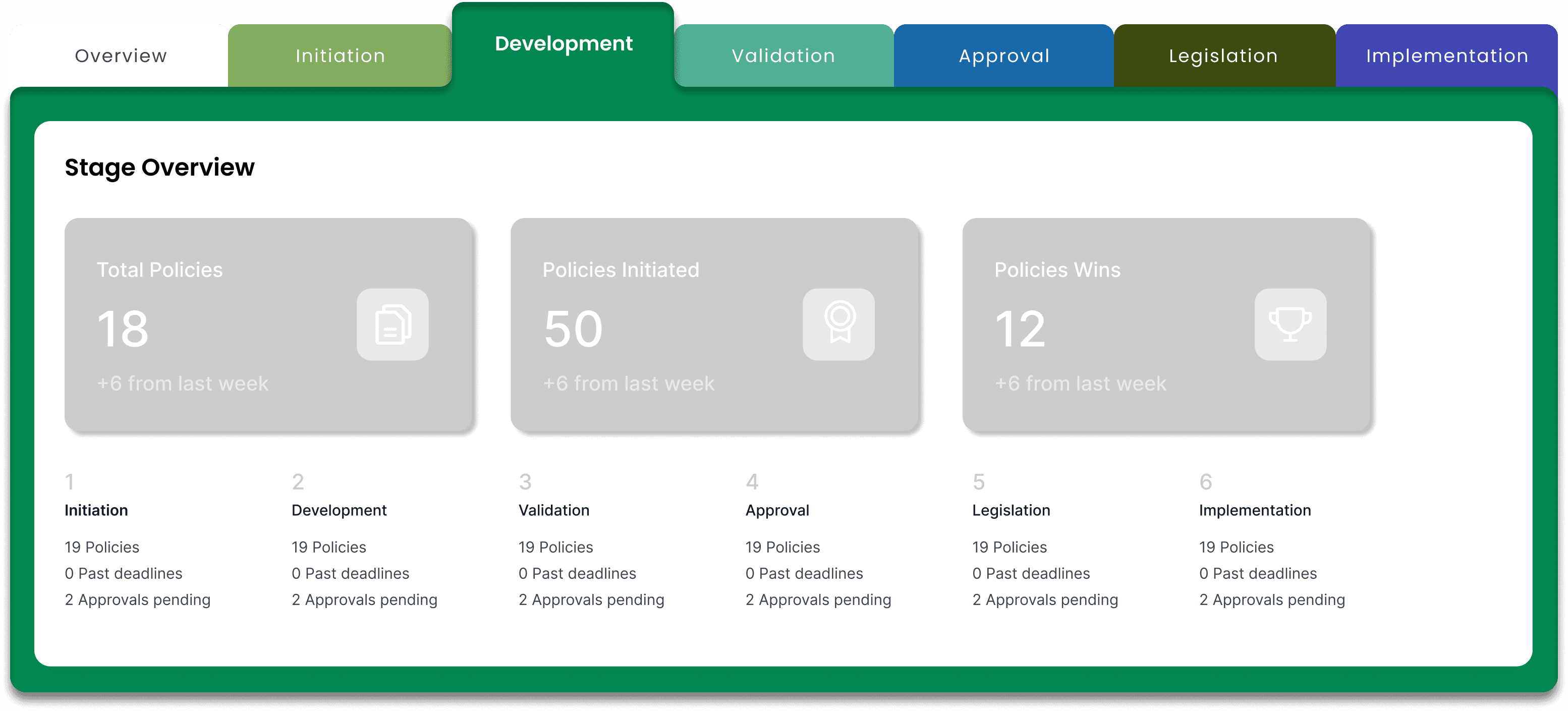 Overview
Initiation
Development
Validation
Approval
Legislation
Implementation

Stage Overview

Total Policies
18
+6 from last week

Policies Initiated
50
+6 from last week

Policies Wins
12
+6 from last week

1
Initiation
19 Policies
0 Past deadlines
2 Approvals pending

2
Development
19 Policies
0 Past deadlines
2 Approvals pending

3
Validation
19 Policies
0 Past deadlines
2 Approvals pending

4
Approval
19 Policies
0 Past deadlines
2 Approvals pending

5
Legislation
19 Policies
0 Past deadlines
2 Approvals pending

6
Implementation
19 Policies
0 Past deadlines
2 Approvals pending